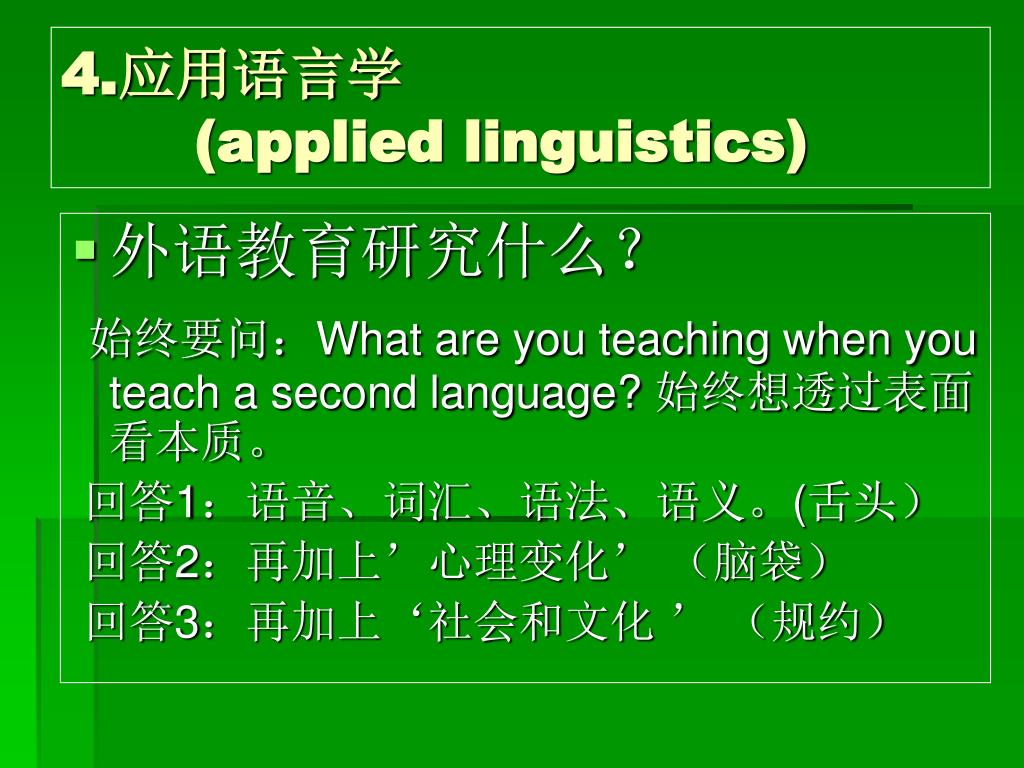 4.应用语言学
(applied linguistics)

外语教育研究什么？

始终要问：What are you teaching when you teach a second language? 始终想透过表面看本质。

回答1：语音、词汇、语法、语义。(舌头）

回答2：再加上’心理变化’ （脑袋）

回答3：再加上‘社会和文化 ’ （规约）